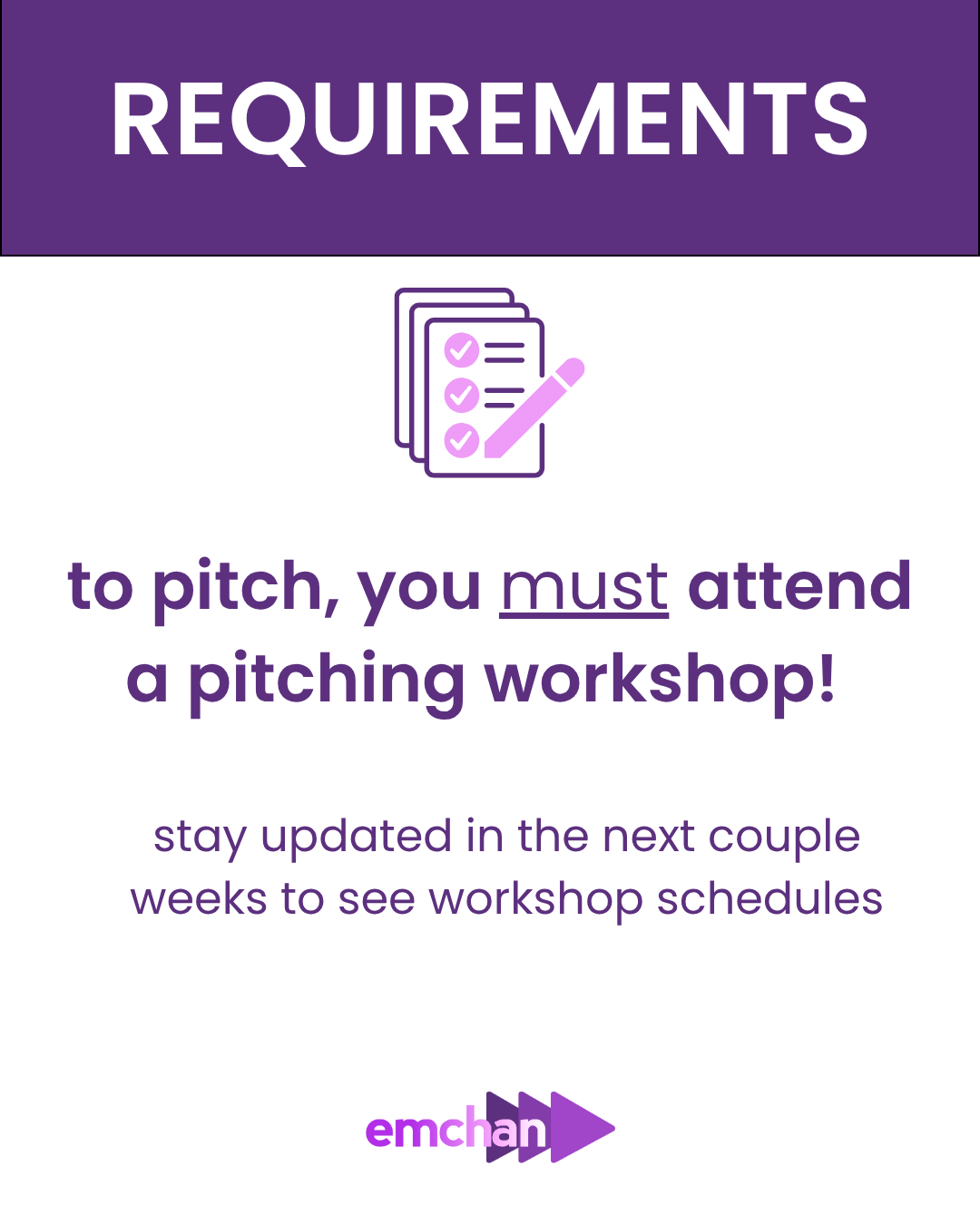 REQUIREMENTS

to pitch, you must attend a pitching workshop!

stay updated in the next couple weeks to see workshop schedules

emchan